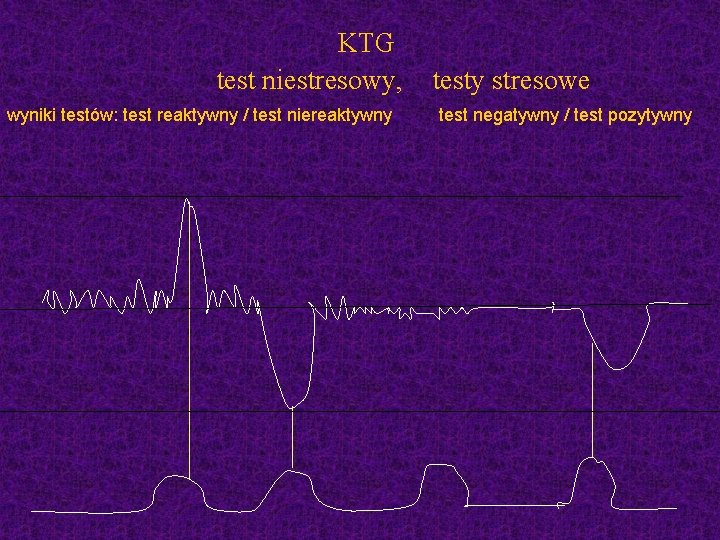 KTG

test niestresowy, testy stresowe

wyniki testów: test reaktywny / test niereaktywny test negatywny / test pozytywny